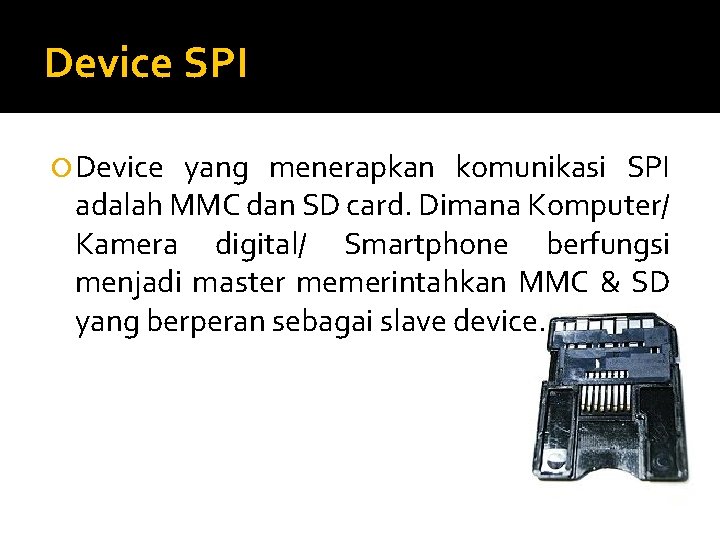 Device SPI

Device yang menerapkan komunikasi SPI adalah MMC dan SD card. Dimana Komputer/ Kamera digital/ Smartphone berfungsi menjadi master memerintahkan MMC & SD yang berperan sebagai slave device.